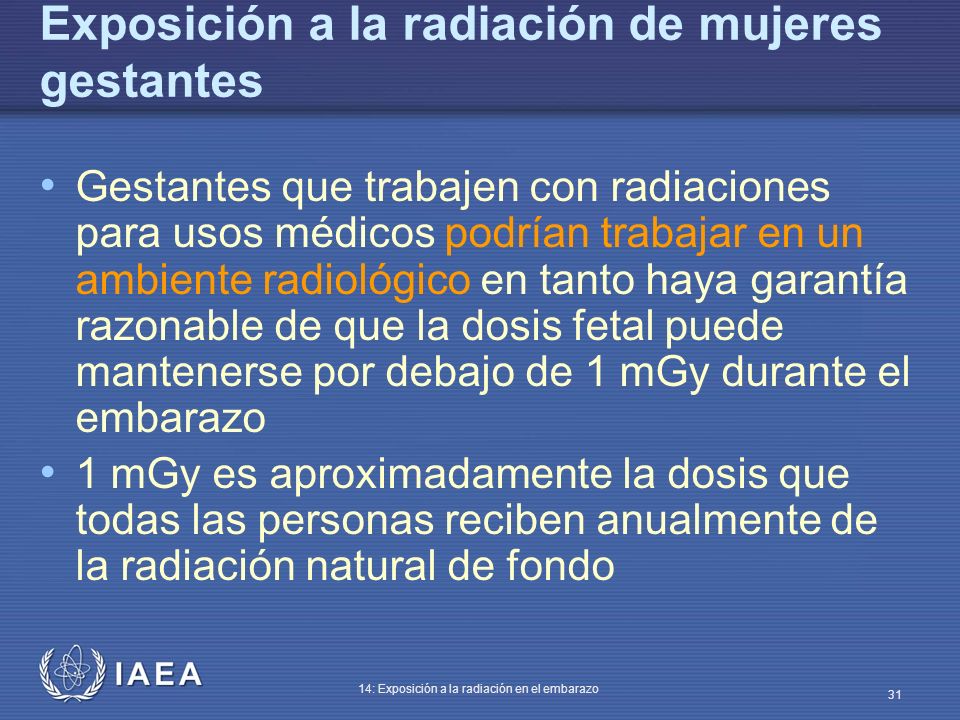 Exposición a la radiación de mujeres gestantes

• Gestantes que trabajen con radiaciones para usos médicos podrían trabajar en un ambiente radiológico en tanto haya garantía razonable de que la dosis fetal puede mantenerse por debajo de 1 mGy durante el embarazo

• 1 mGy es aproximadamente la dosis que todas las personas reciben anualmente de la radiación natural de fondo

IAEA

14: Exposición a la radiación en el embarazo

31